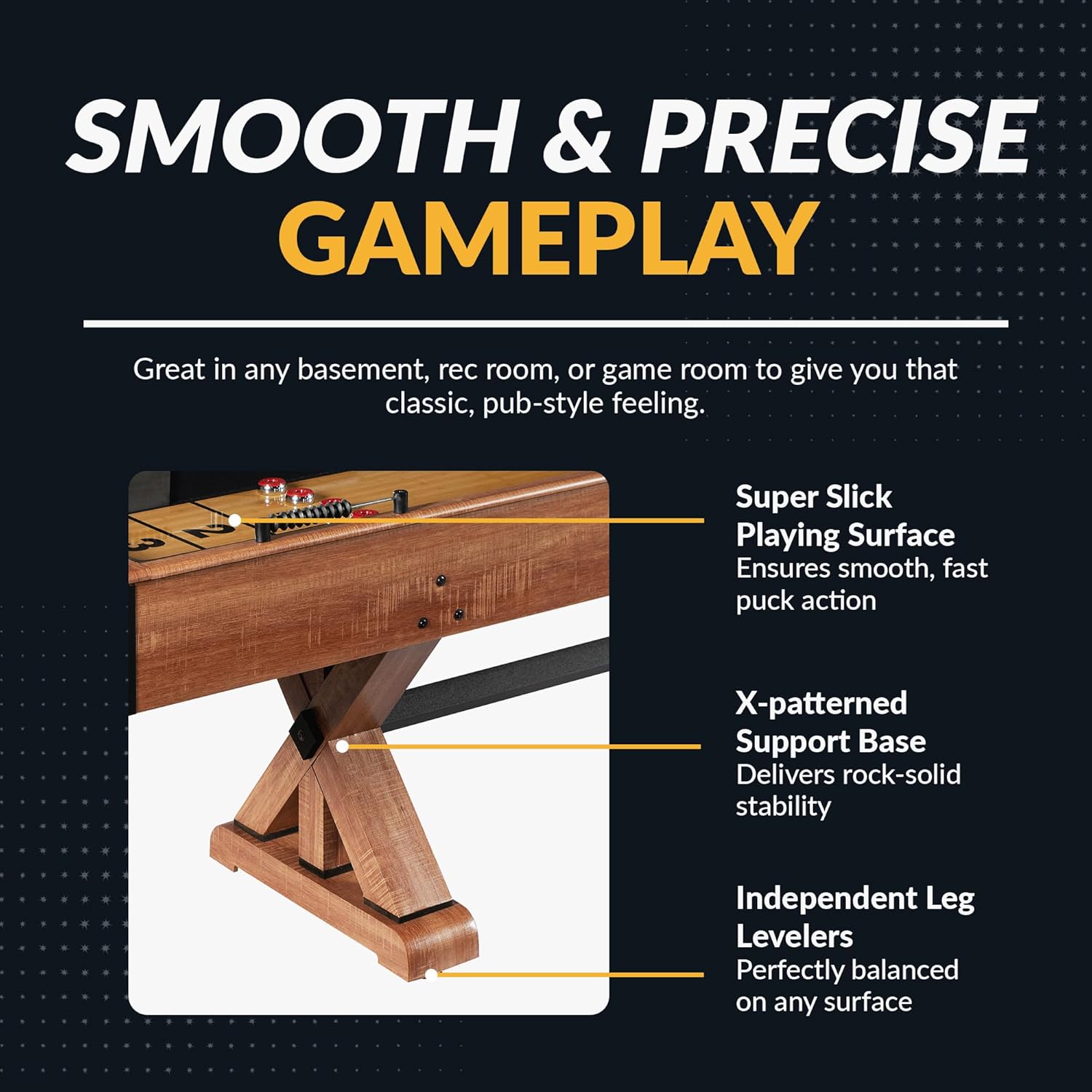 SMOOTH & PRECISE
GAMEPLAY

Great in any basement, rec room, or game room to give you that classic, pub-style feeling.

3 2

Super Slick Playing Surface
Ensures smooth, fast puck action

X-patterned Support Base
Delivers rock-solid stability

Independent Leg Levelers
Perfectly balanced on any surface